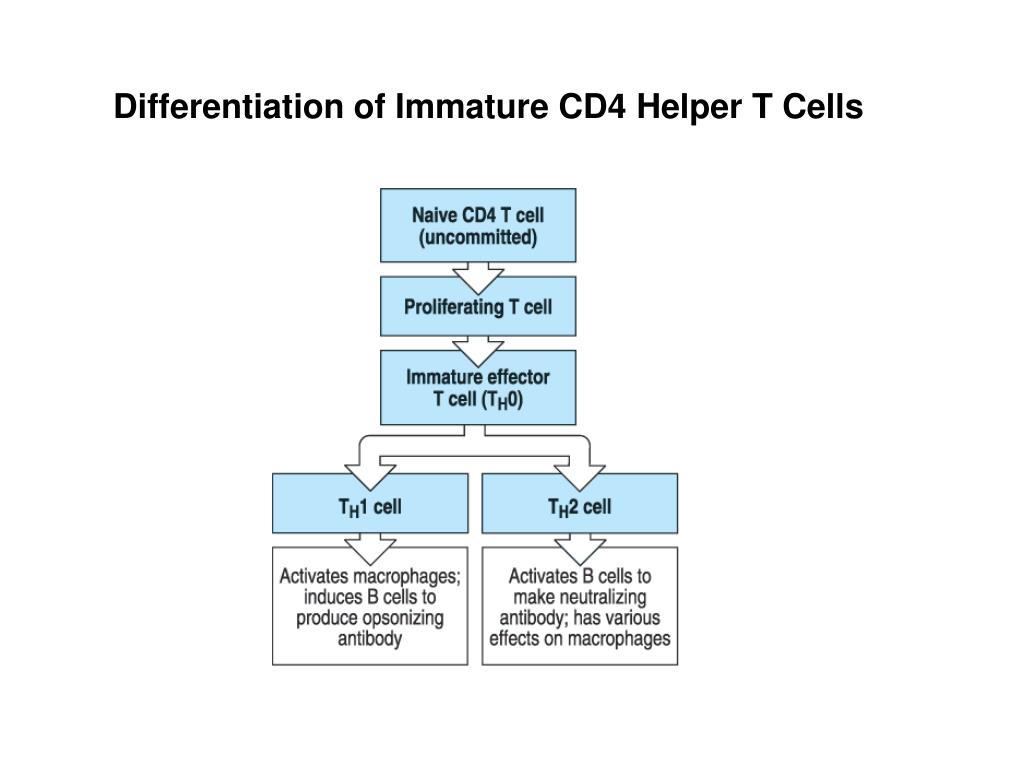 Differentiation of Immature CD4 Helper T Cells

Naive CD4 T cell (uncommitted)

Proliferating T cell

Immature effector T cell ($T_H0$)

$T_H1$ cell

$T_H2$ cell

Activates macrophages; induces B cells to produce opsonizing antibody

Activates B cells to make neutralizing antibody; has various effects on macrophages